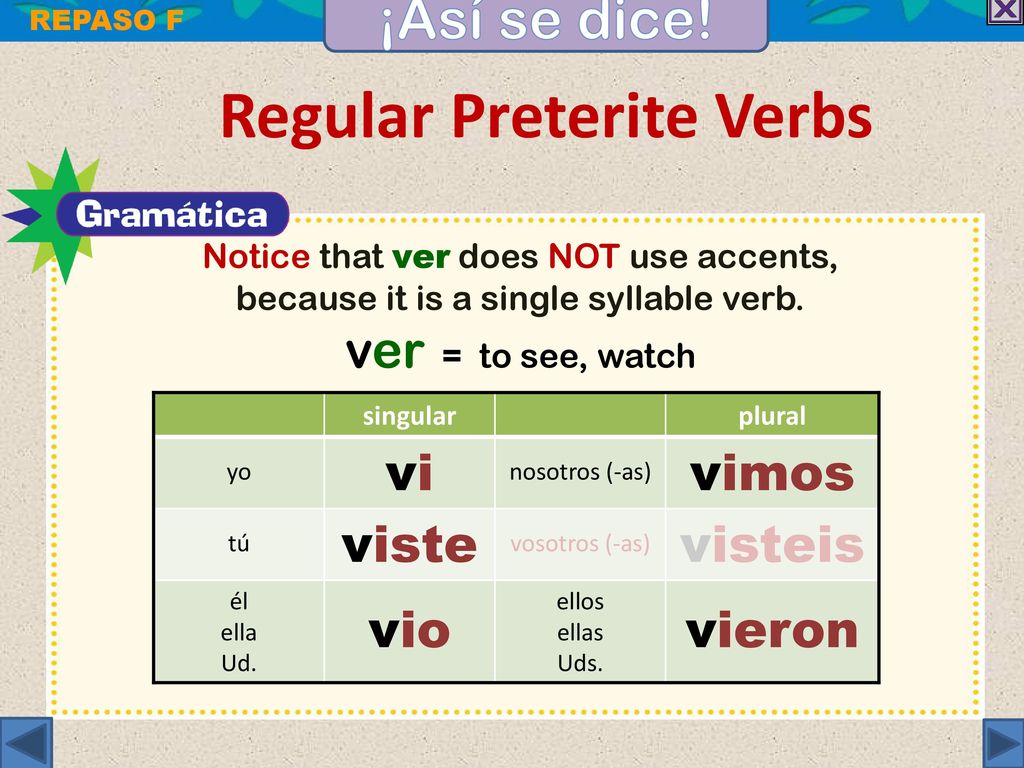 REPASO F

¡Así se dice!

Regular Preterite Verbs

Gramática

Notice that ver does NOT use accents, because it is a single syllable verb.

ver = to see, watch

| | singular | | plural |
|---|---|---|---|
| yo | vi | nosotros (-as) | vimos |
| tú | viste | vosotros (-as) | visteis |
| él ella Ud. | vio | ellos ellas Uds. | vieron |